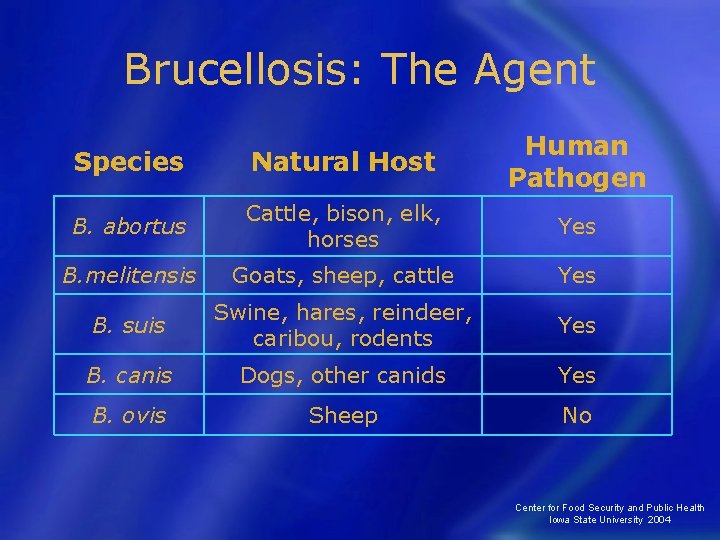 Brucellosis: The Agent

| Species | Natural Host | Human Pathogen |
|---|---|---|
| B. abortus | Cattle, bison, elk, horses | Yes |
| B.melitensis | Goats, sheep, cattle | Yes |
| B. suis | Swine, hares, reindeer, caribou, rodents | Yes |
| B. canis | Dogs, other canids | Yes |
| B. ovis | Sheep | No |

Center for Food Security and Public Health
Iowa State University 2004